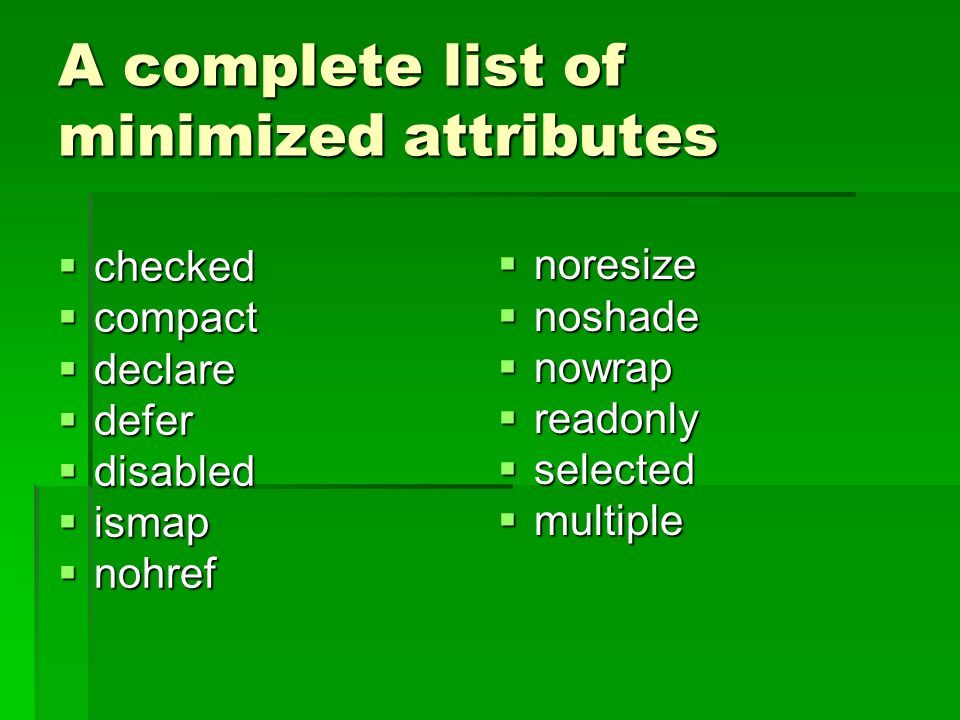 A complete list of minimized attributes

- checked
- compact
- declare
- defer
- disabled
- ismap
- nohref

- noresize
- noshade
- nowrap
- readonly
- selected
- multiple